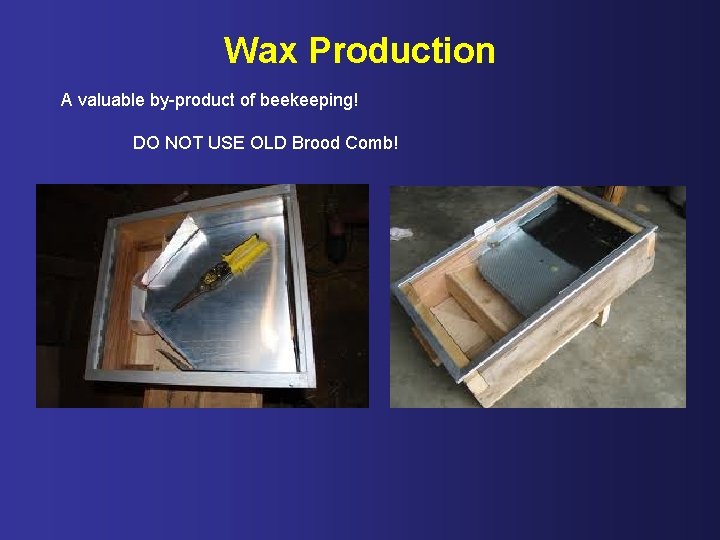 Wax Production

A valuable by-product of beekeeping!

DO NOT USE OLD Brood Comb!